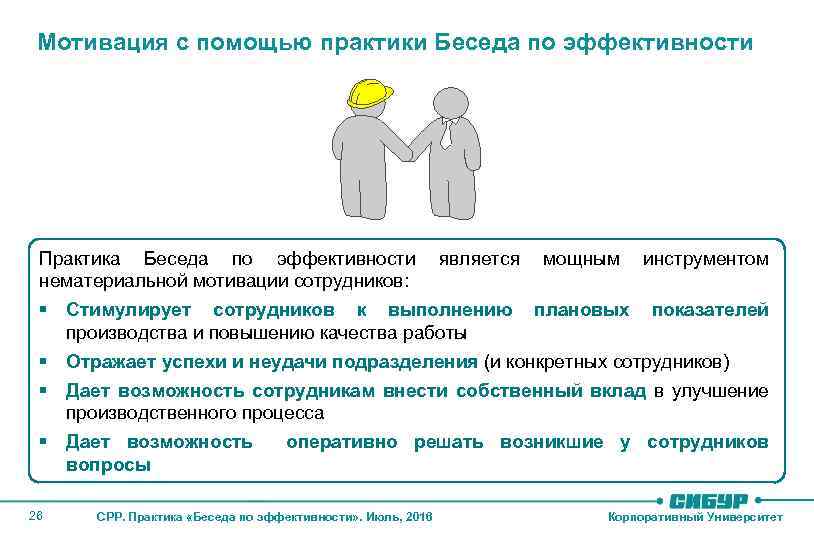 Мотивация с помощью практики Беседа по эффективности

Практика Беседа по эффективности является мощным инструментом нематериальной мотивации сотрудников:

▪ Стимулирует сотрудников к выполнению плановых показателей производства и повышению качества работы
▪ Отражает успехи и неудачи подразделения (и конкретных сотрудников)
▪ Дает возможность сотрудникам внести собственный вклад в улучшение производственного процесса
▪ Дает возможность оперативно решать возникшие у сотрудников вопросы

26 СРР. Практика «Беседа по эффективности». Июль, 2016

СИБУР
Корпоративный Университет